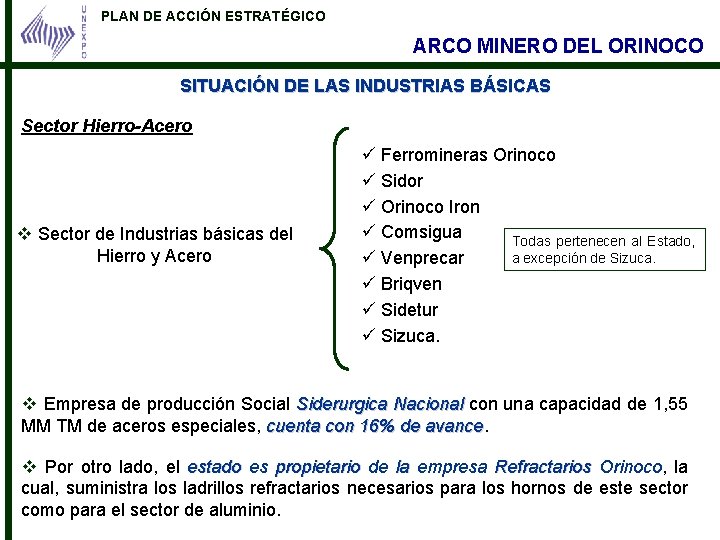 UNEXPO

PLAN DE ACCIÓN ESTRATÉGICO

ARCO MINERO DEL ORINOCO

SITUACIÓN DE LAS INDUSTRIAS BÁSICAS

Sector Hierro-Acero

❖ Sector de Industrias básicas del Hierro y Acero

✓ Ferromineras Orinoco
✓ Sidor
✓ Orinoco Iron
✓ Comsigua
✓ Venprecar
✓ Briqven
✓ Sidetur
✓ Sizuca.

Todas pertenecen al Estado, a excepción de Sizuca.

❖ Empresa de producción Social Siderurgica Nacional con una capacidad de 1,55 MM TM de aceros especiales, cuenta con 16% de avance.

❖ Por otro lado, el estado es propietario de la empresa Refractarios Orinoco, la cual, suministra los ladrillos refractarios necesarios para los hornos de este sector como para el sector de aluminio.